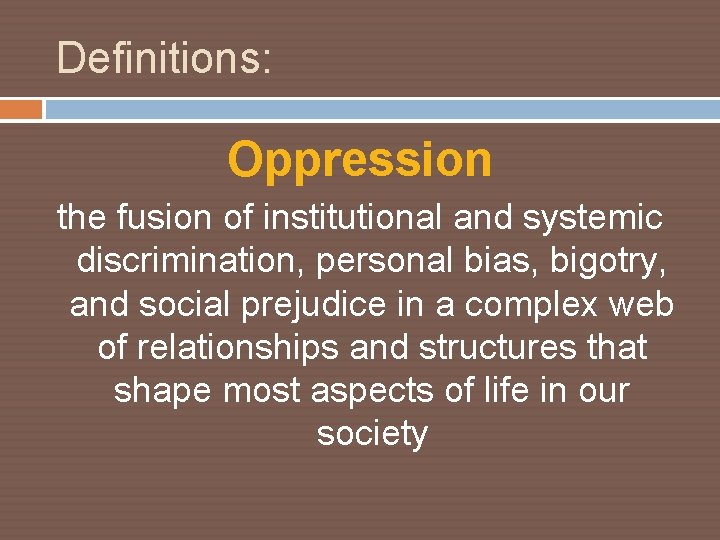 Definitions:

Oppression

the fusion of institutional and systemic discrimination, personal bias, bigotry, and social prejudice in a complex web of relationships and structures that shape most aspects of life in our society